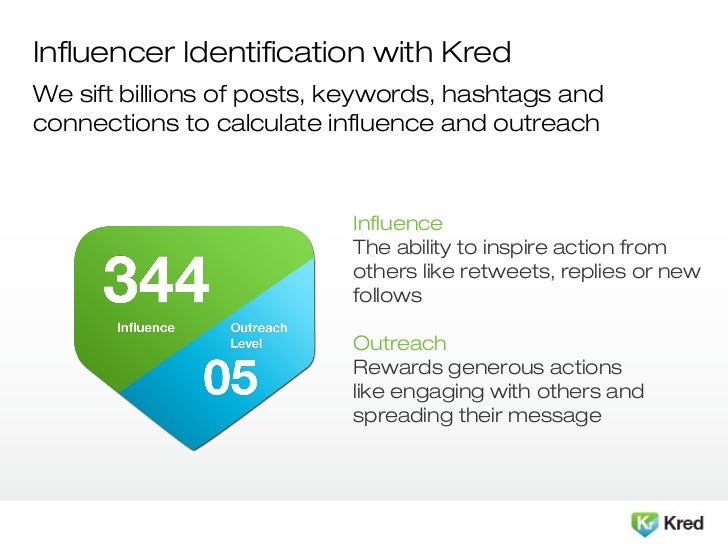 Influencer Identification with Kred

We sift billions of posts, keywords, hashtags and connections to calculate influence and outreach

344
Influence
Outreach Level
05

Influence
The ability to inspire action from others like retweets, replies or new follows

Outreach
Rewards generous actions like engaging with others and spreading their message

Kr Kred